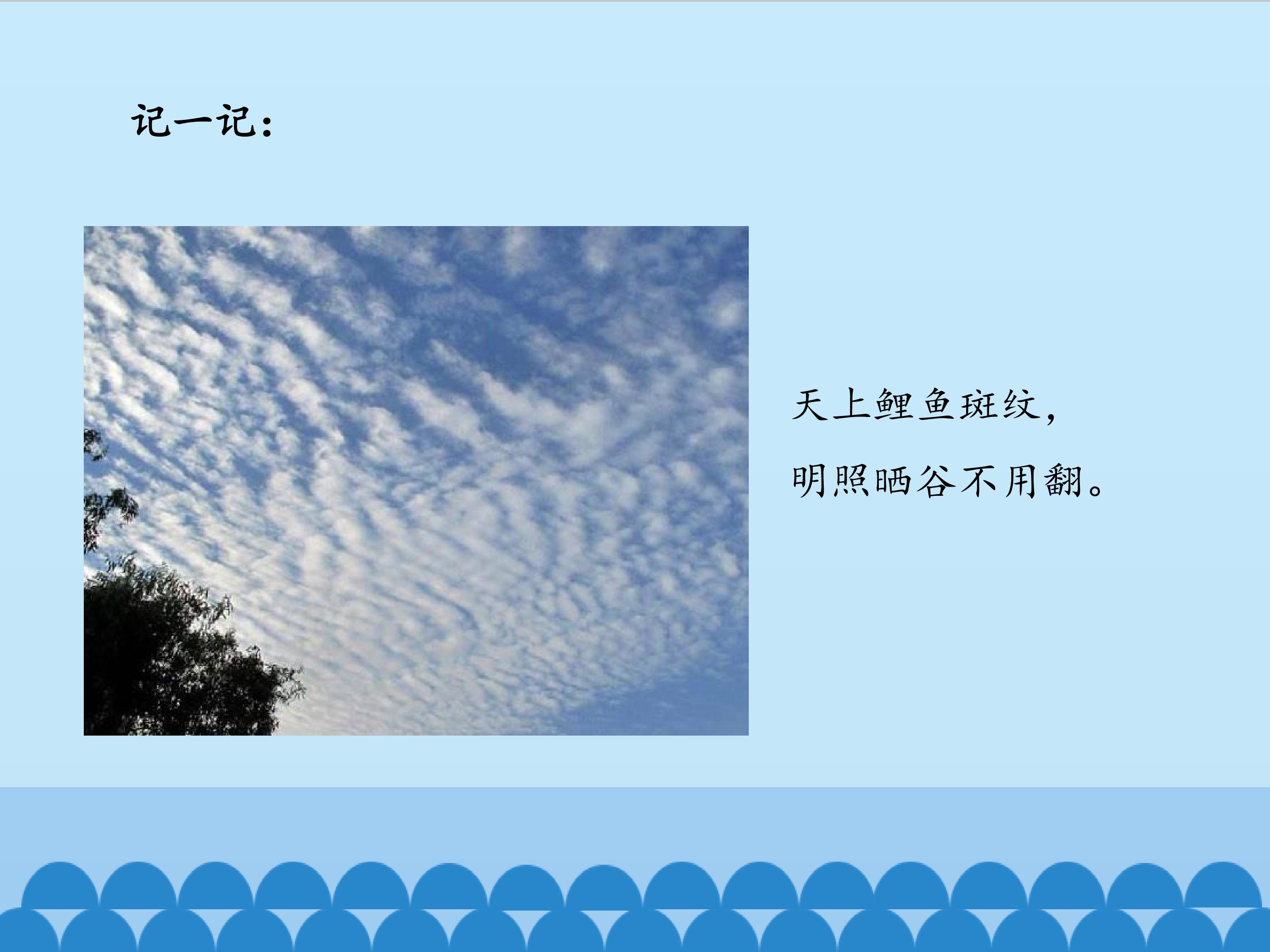 记一记：

天上鲤鱼斑纹，
明照晒谷不用翻。